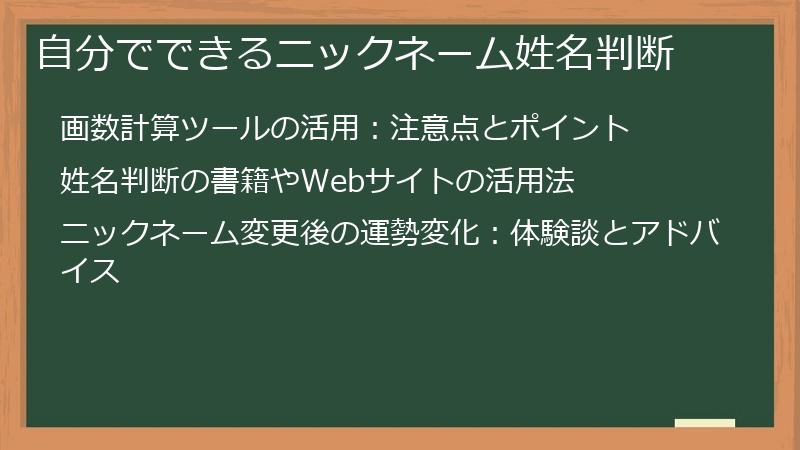 自分でできるニックネーム姓名判断

画数計算ツールの活用：注意点とポイント

姓名判断の書籍やWebサイトの活用法

ニックネーム変更後の運勢変化：体験談とアドバイス